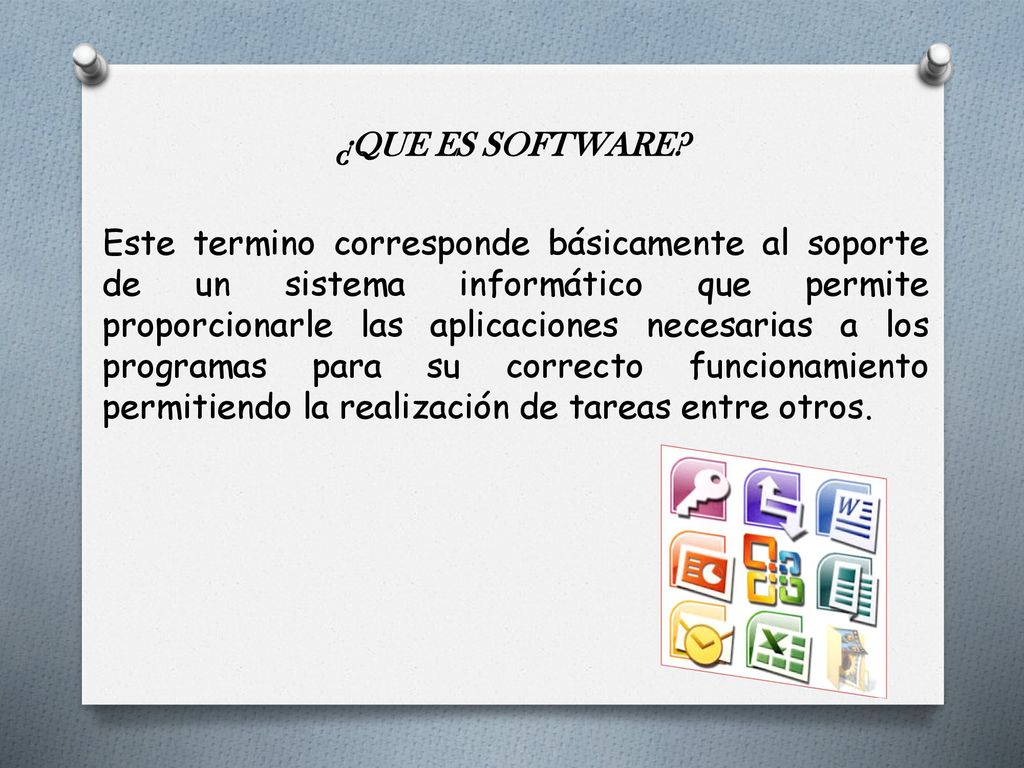 ¿QUE ES SOFTWARE?

Este termino corresponde básicamente al soporte de un sistema informático que permite proporcionarle las aplicaciones necesarias a los programas para su correcto funcionamiento permitiendo la realización de tareas entre otros.